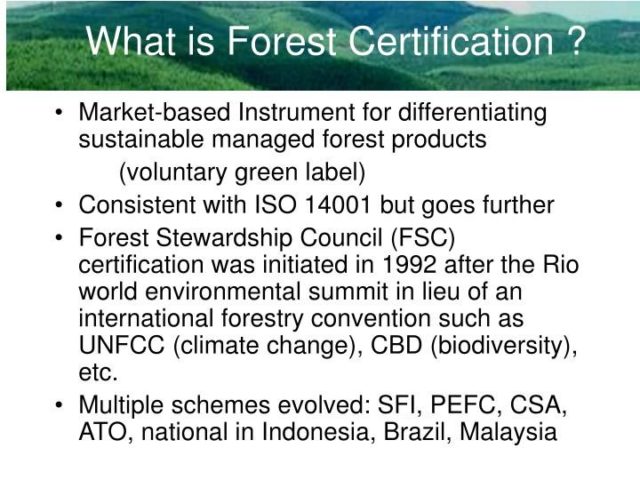 What is Forest Certification ?

• Market-based Instrument for differentiating sustainable managed forest products
(voluntary green label)
• Consistent with ISO 14001 but goes further
• Forest Stewardship Council (FSC) certification was initiated in 1992 after the Rio world environmental summit in lieu of an international forestry convention such as UNFCC (climate change), CBD (biodiversity), etc.
• Multiple schemes evolved: SFI, PEFC, CSA, ATO, national in Indonesia, Brazil, Malaysia